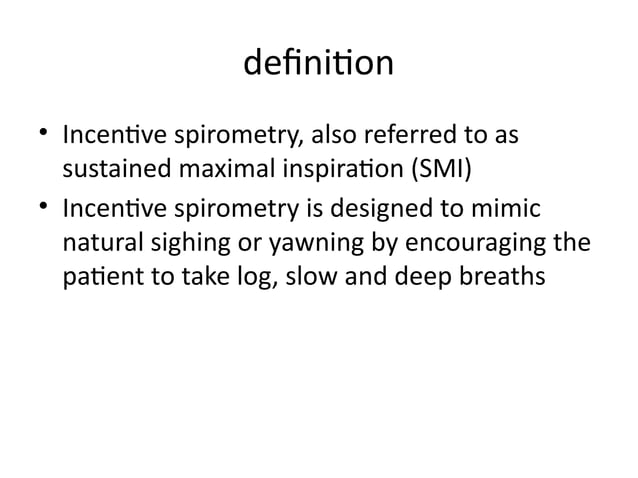 definition

• Incentive spirometry, also referred to as sustained maximal inspiration (SMI)
• Incentive spirometry is designed to mimic natural sighing or yawning by encouraging the patient to take log, slow and deep breaths